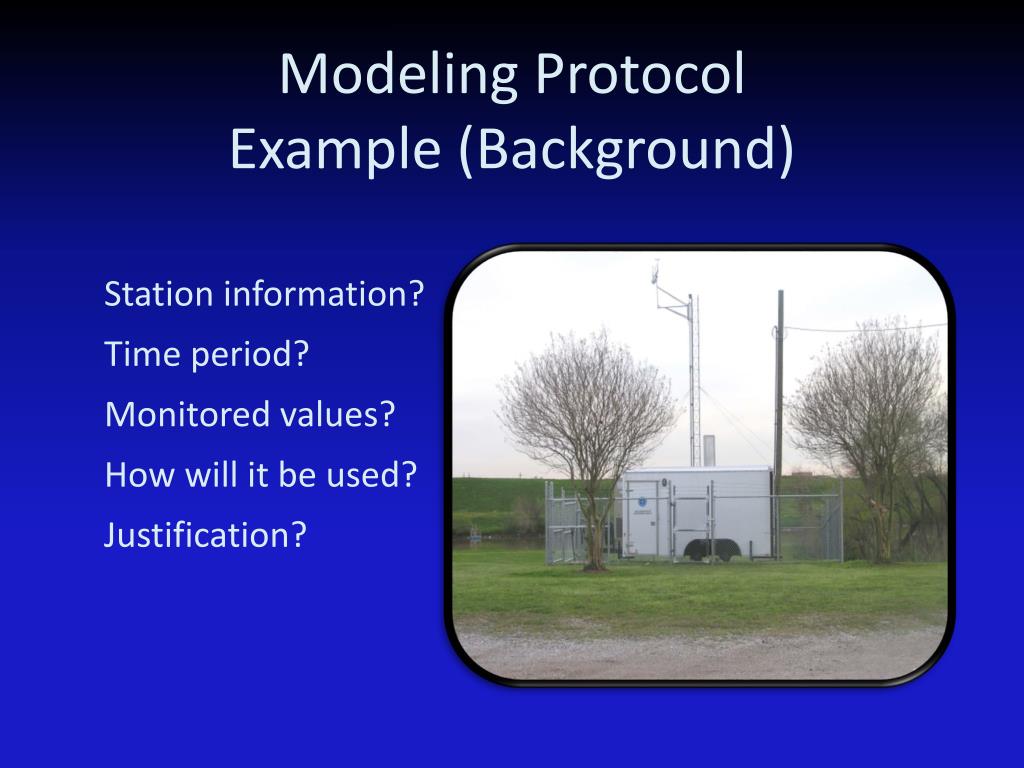 Modeling Protocol
Example (Background)

Station information?
Time period?
Monitored values?
How will it be used?
Justification?